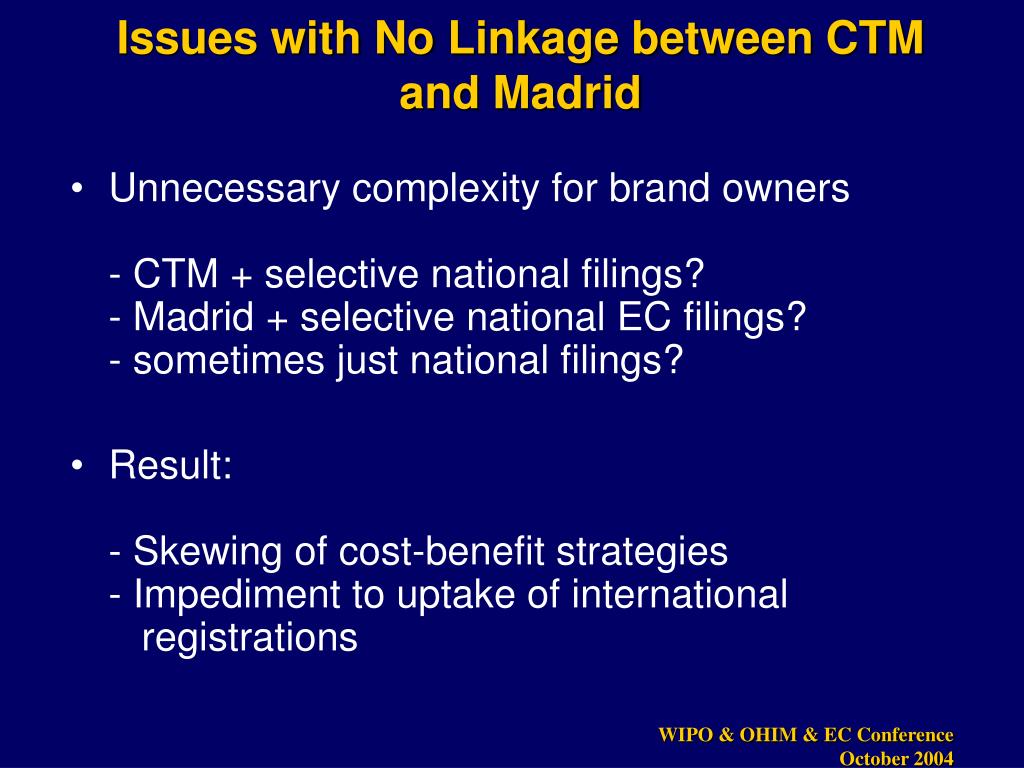 Issues with No Linkage between CTM and Madrid

• Unnecessary complexity for brand owners

- CTM + selective national filings?
- Madrid + selective national EC filings?
- sometimes just national filings?

• Result:

- Skewing of cost-benefit strategies
- Impediment to uptake of international registrations

WIPO & OHIM & EC Conference
October 2004